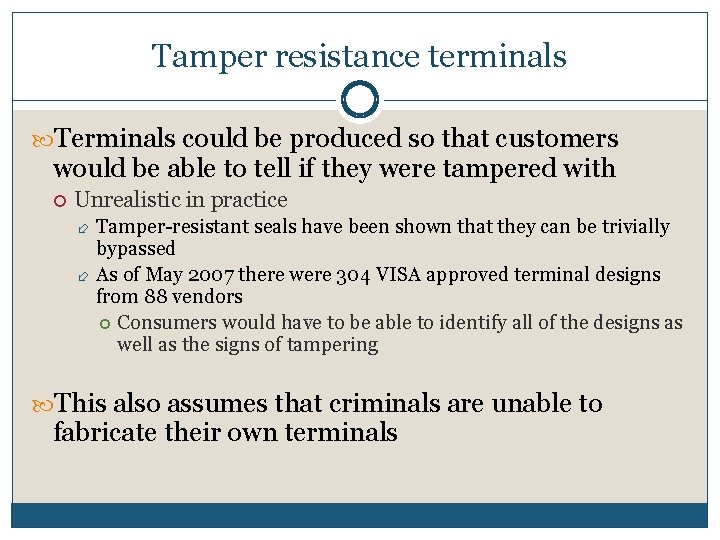 Tamper resistance terminals

Terminals could be produced so that customers would be able to tell if they were tampered with

Unrealistic in practice

Tamper-resistant seals have been shown that they can be trivially bypassed

As of May 2007 there were 304 VISA approved terminal designs from 88 vendors

Consumers would have to be able to identify all of the designs as well as the signs of tampering

This also assumes that criminals are unable to fabricate their own terminals